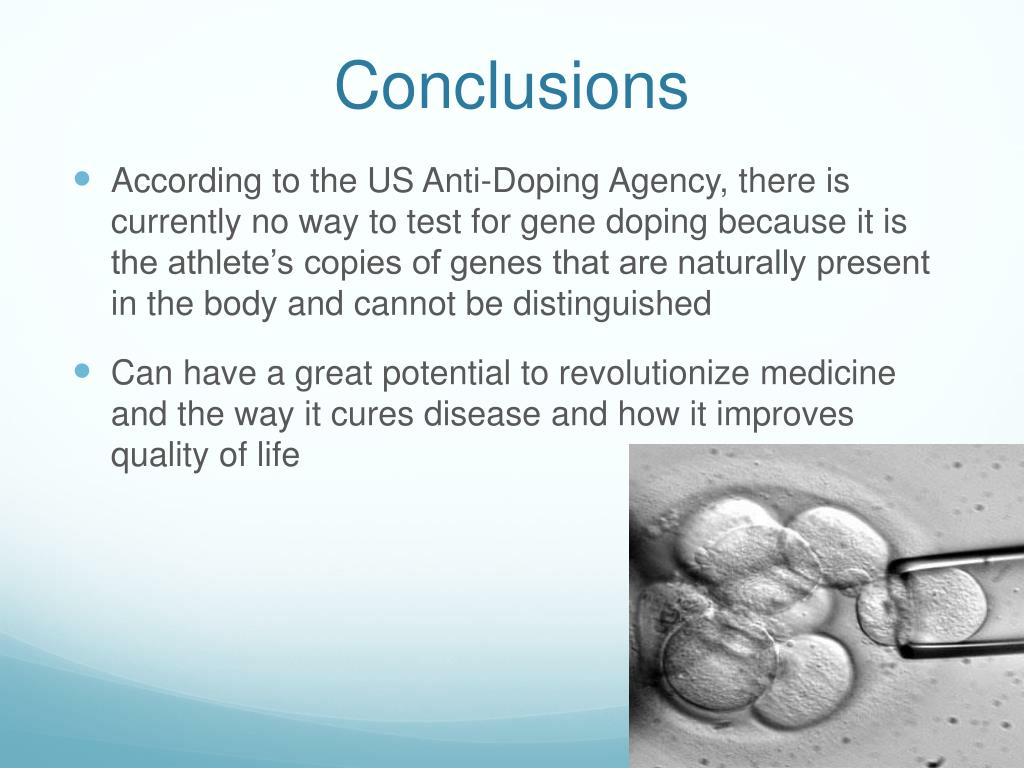 Conclusions

- According to the US Anti-Doping Agency, there is currently no way to test for gene doping because it is the athlete’s copies of genes that are naturally present in the body and cannot be distinguished

- Can have a great potential to revolutionize medicine and the way it cures disease and how it improves quality of life